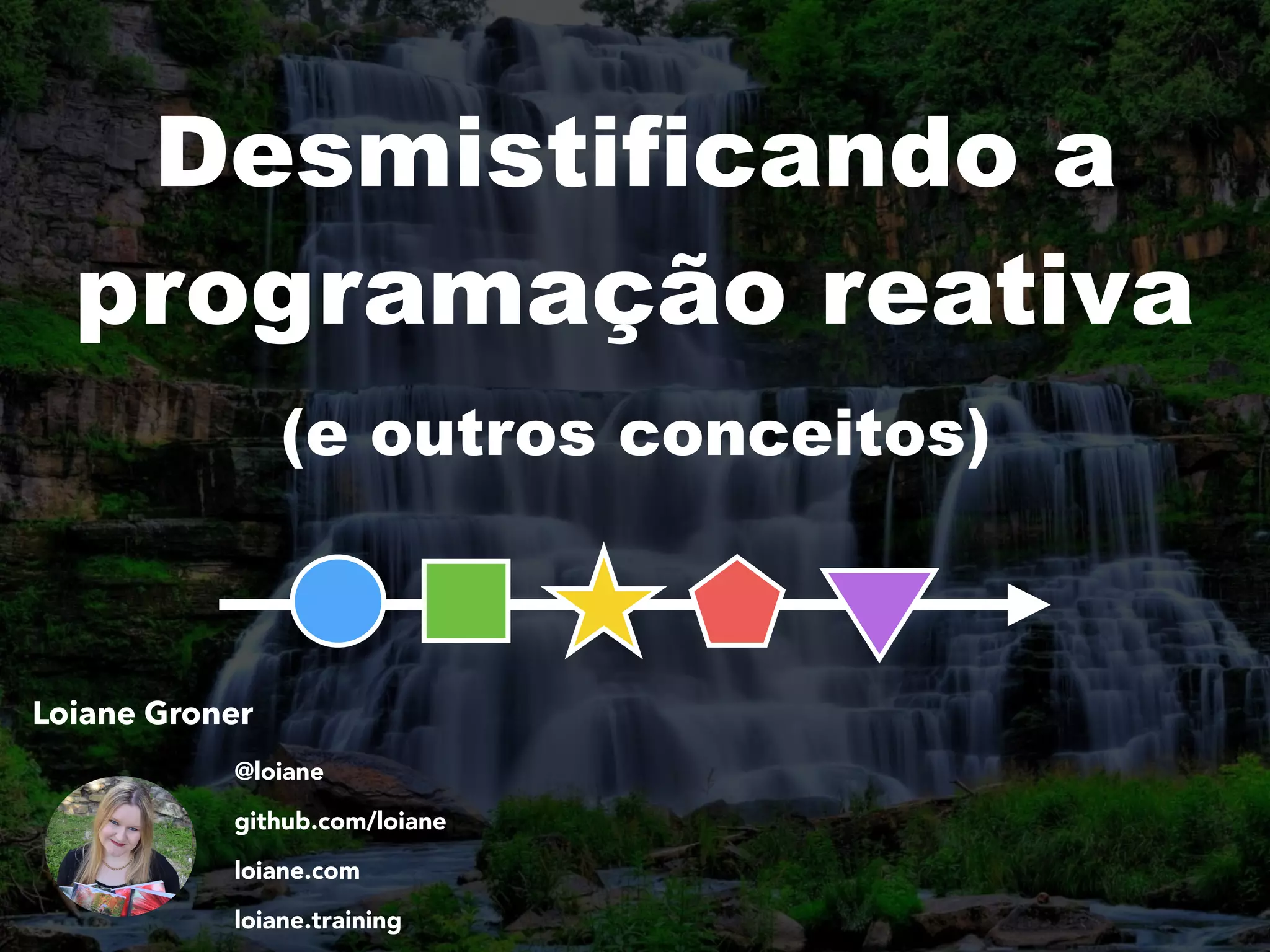 Desmistificando a programação reativa

(e outros conceitos)

Loiane Groner

@loiane

github.com/loiane

loiane.com

loiane.training